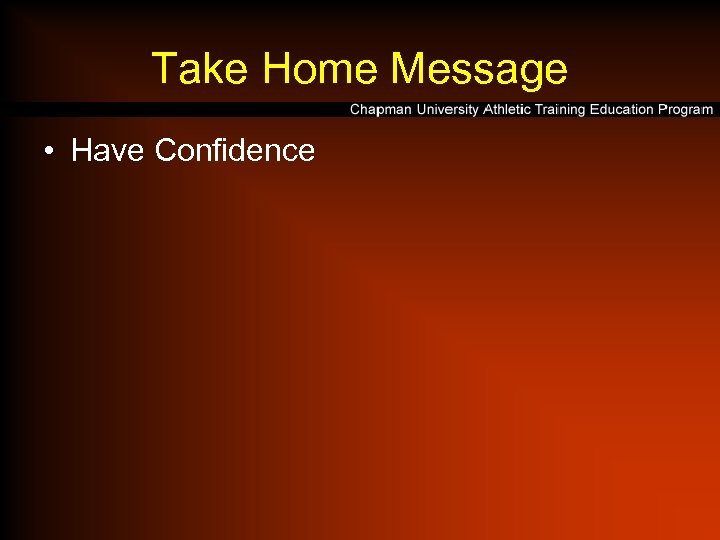 Take Home Message

Chapman University Athletic Training Education Program

• Have Confidence